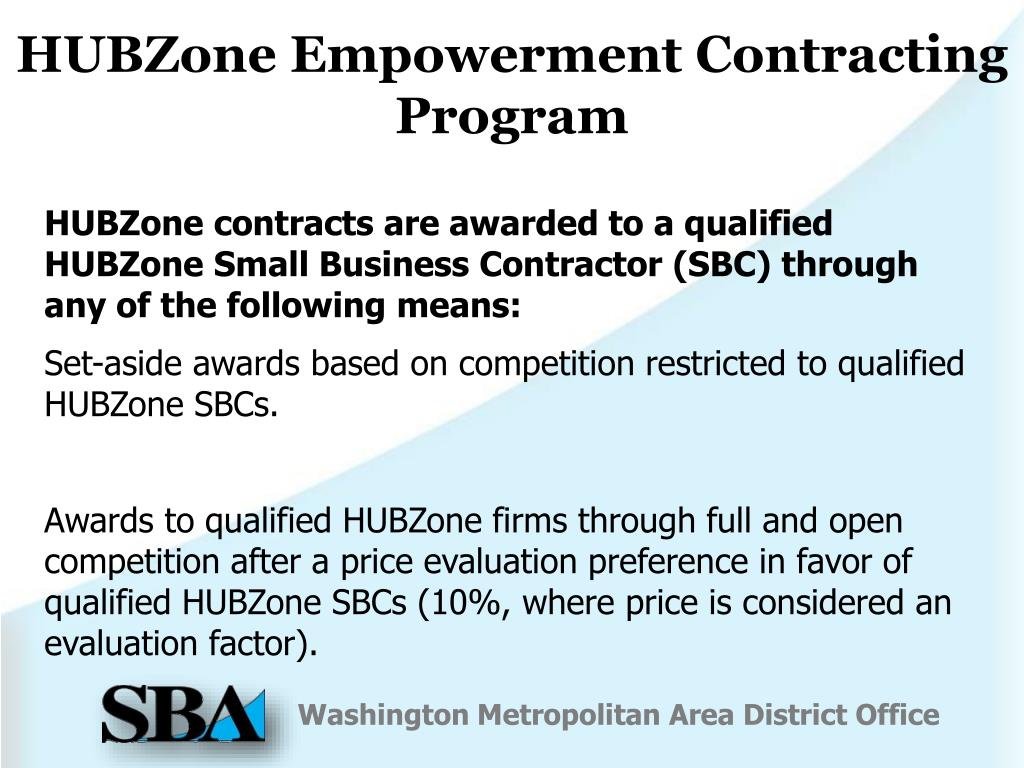 HUBZone Empowerment Contracting Program

HUBZone contracts are awarded to a qualified HUBZone Small Business Contractor (SBC) through any of the following means:

Set-aside awards based on competition restricted to qualified HUBZone SBCs.

Awards to qualified HUBZone firms through full and open competition after a price evaluation preference in favor of qualified HUBZone SBCs (10%, where price is considered an evaluation factor).

SBA

Washington Metropolitan Area District Office